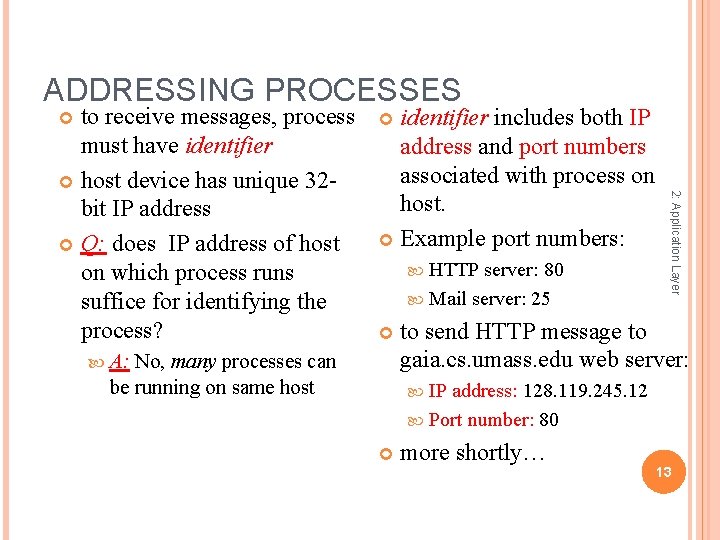 ADDRESSING PROCESSES

to receive messages, process must have identifier

host device has unique 32-bit IP address

Q: does IP address of host on which process runs suffice for identifying the process?

A: No, many processes can be running on same host

identifier includes both IP address and port numbers associated with process on host.

Example port numbers:

HTTP server: 80

Mail server: 25

to send HTTP message to gaia.cs.umass.edu web server:

IP address: 128.119.245.12

Port number: 80

more shortly…

2: Application Layer

13